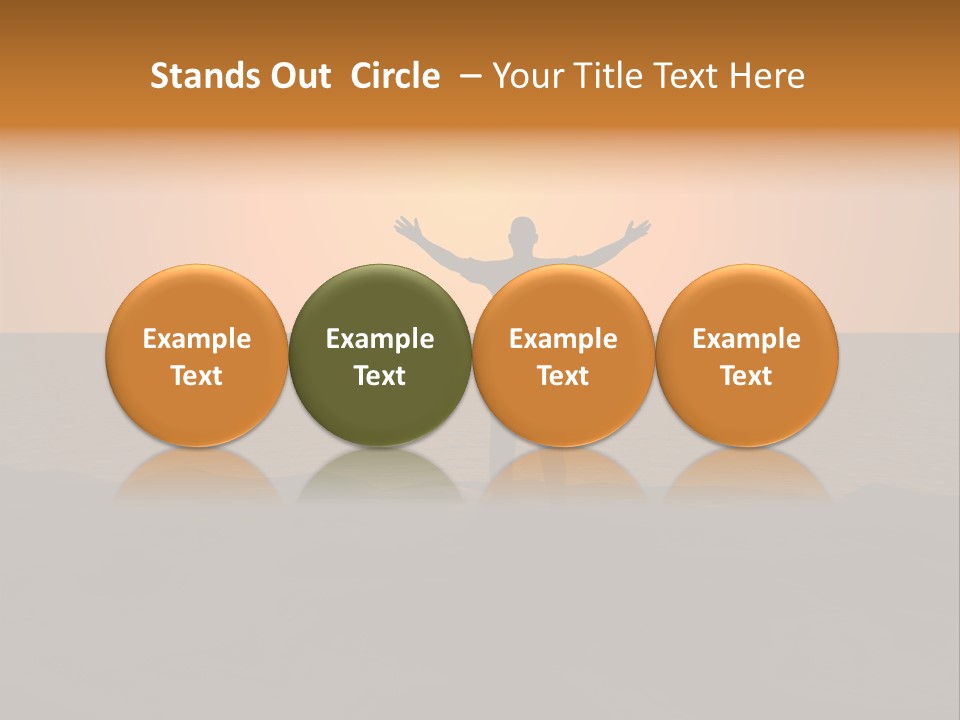 Stands Out Circle – Your Title Text Here

Example Text

Example Text

Example Text

Example Text